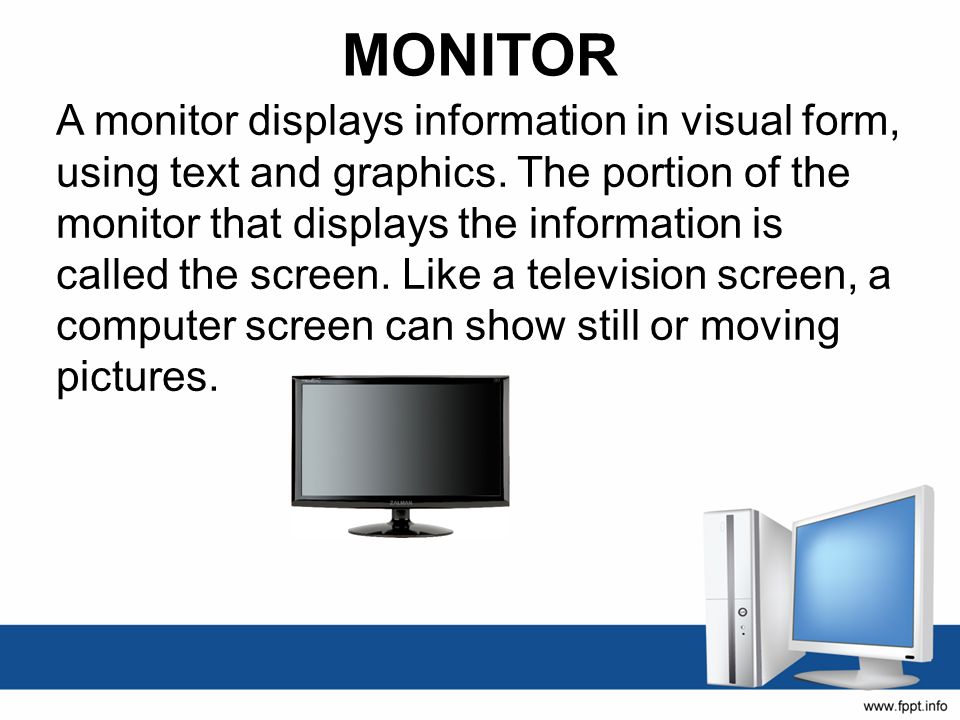 MONITOR

A monitor displays information in visual form, using text and graphics. The portion of the monitor that displays the information is called the screen. Like a television screen, a computer screen can show still or moving pictures.

ZALMAN

www.fppt.info